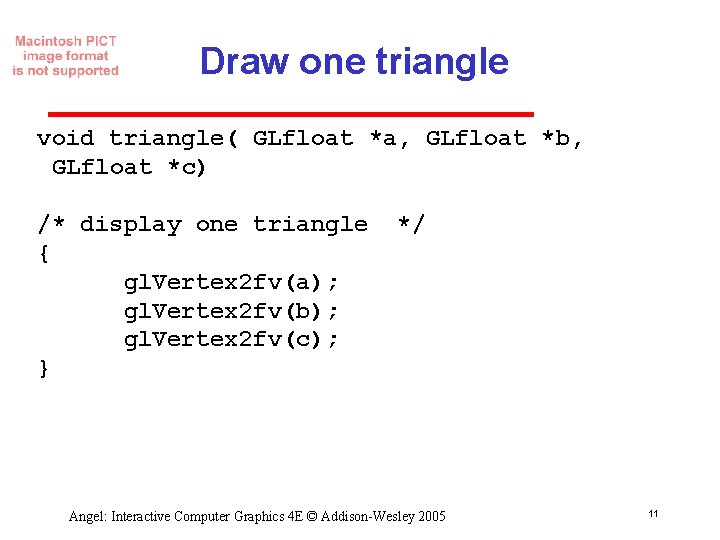 Macintosh PICT image format is not supported

Draw one triangle

void triangle( GLfloat *a, GLfloat *b,
 GLfloat *c)

/* display one triangle */
{
glVertex2fv(a);
glVertex2fv(b);
glVertex2fv(c);
}

Angel: Interactive Computer Graphics 4E © Addison-Wesley 2005

11